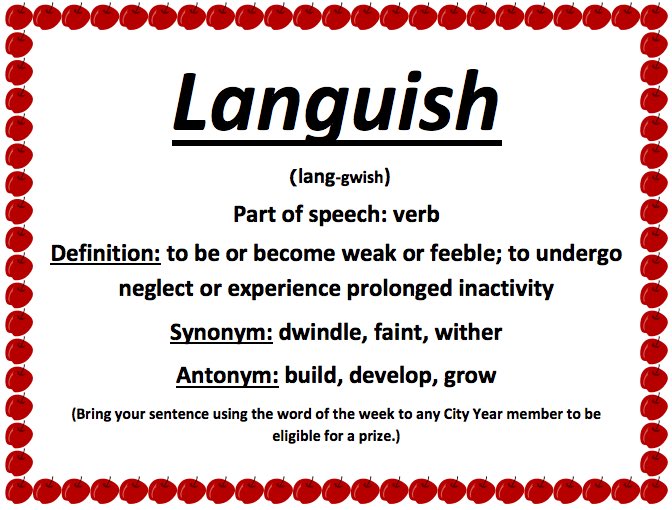 Languish

(lang-gwish)

Part of speech: verb

Definition: to be or become weak or feeble; to undergo neglect or experience prolonged inactivity

Synonym: dwindle, faint, wither

Antonym: build, develop, grow

(Bring your sentence using the word of the week to any City Year member to be eligible for a prize.)